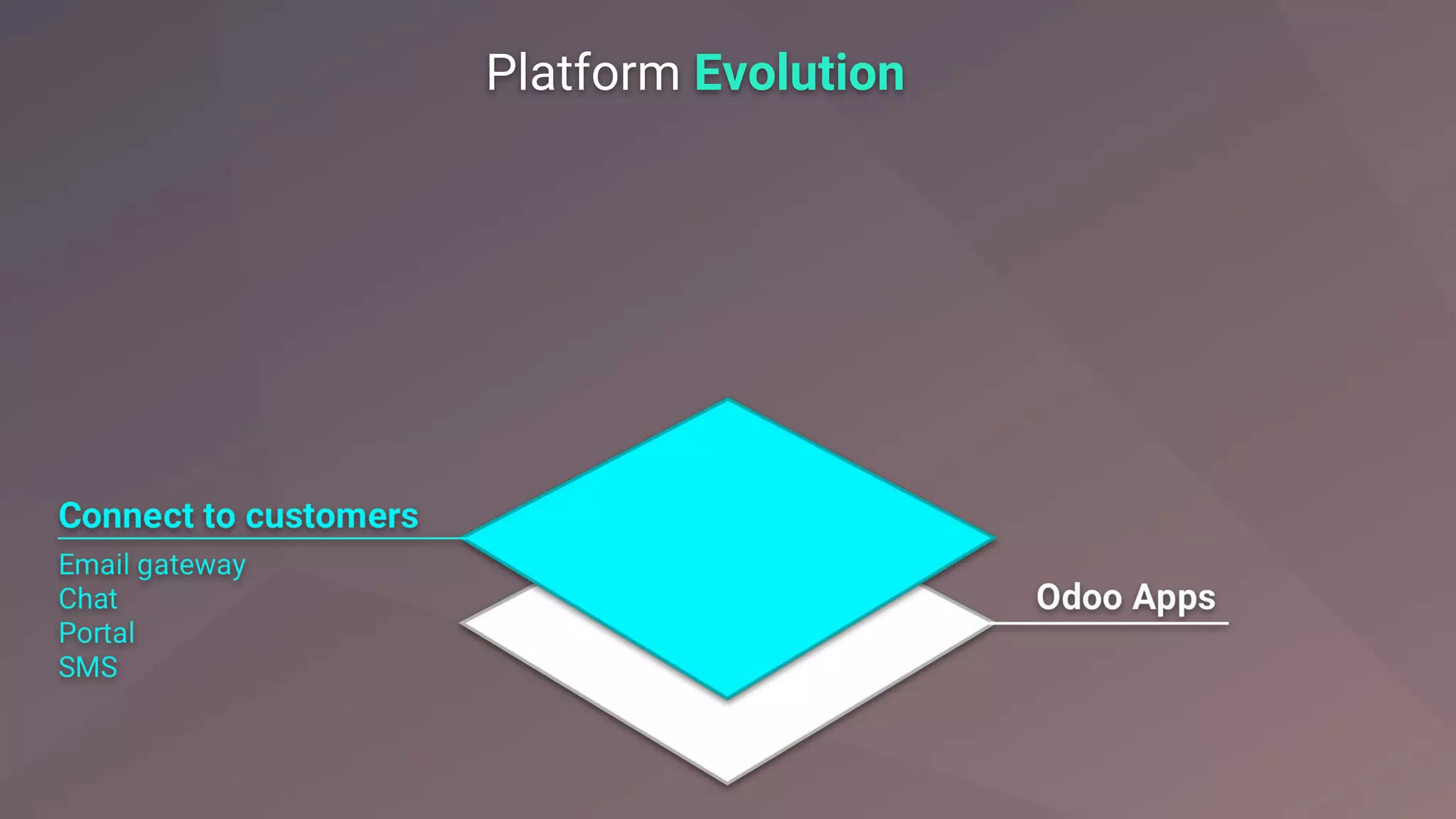 Platform Evolution

Connect to customers

Email gateway
Chat
Portal
SMS

Odoo Apps